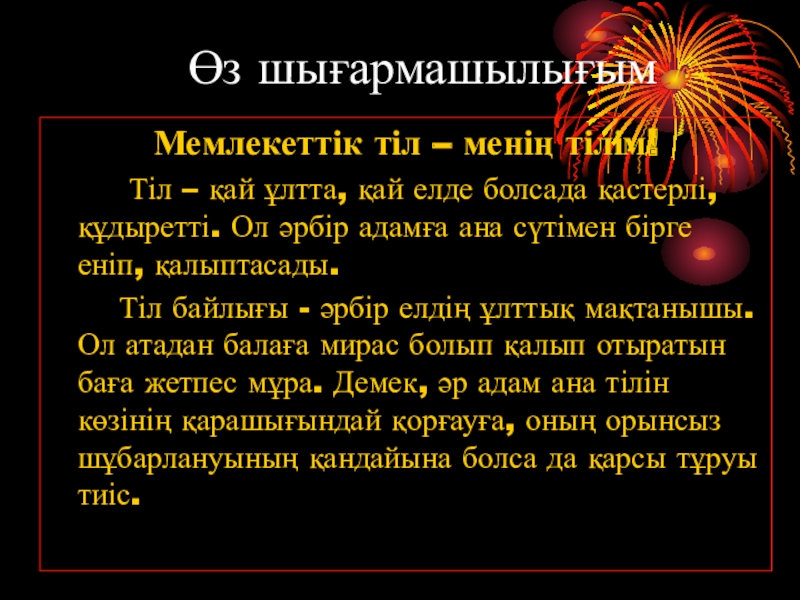 Өз шығармашылығым

Мемлекеттік тіл – менің тілім!

Тіл – қай ұлтта, қай елде болсада қастерлі, құдыретті. Ол әрбір адамға ана сүтімен бірге еніп, қалыптасады.

Тіл байлығы - әрбір елдің ұлттық мақтанышы. Ол атадан балаға мирас болып қалып отыратын баға жетпес мұра. Демек, әр адам ана тілін көзінің қарашығындай қорғауға, оның орынсыз шұбарлануының қандайына болса да қарсы тұруы тиіс.